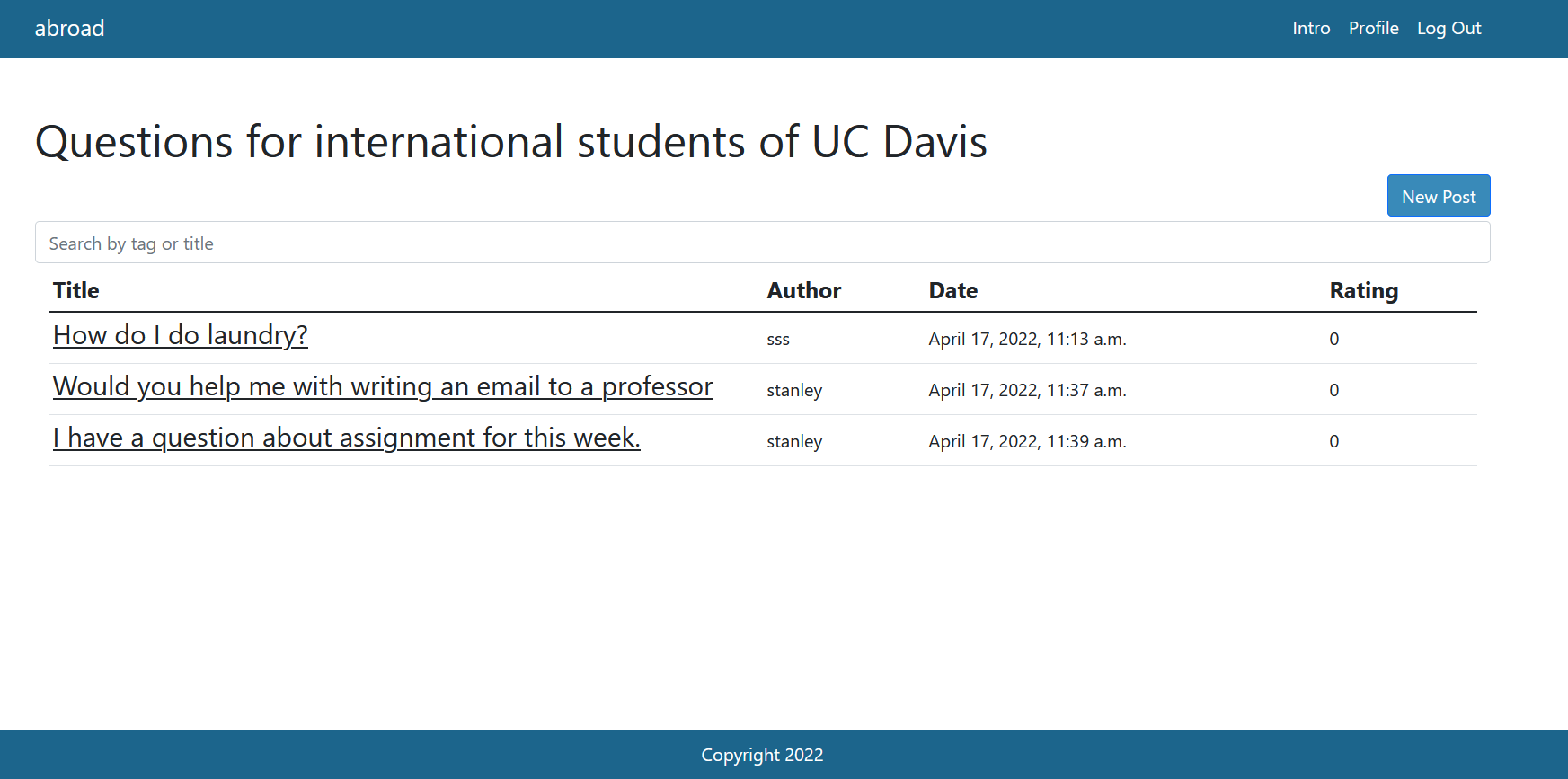 abroad

Intro Profile Log Out

Questions for international students of UC Davis

New Post

Search by tag or title

| Title | Author | Date | Rating |
|---|---|---|---|
| How do I do laundry? | sss | April 17, 2022, 11:13 a.m. | 0 |
| Would you help me with writing an email to a professor | stanley | April 17, 2022, 11:37 a.m. | 0 |
| I have a question about assignment for this week. | stanley | April 17, 2022, 11:39 a.m. | 0 |

Copyright 2022